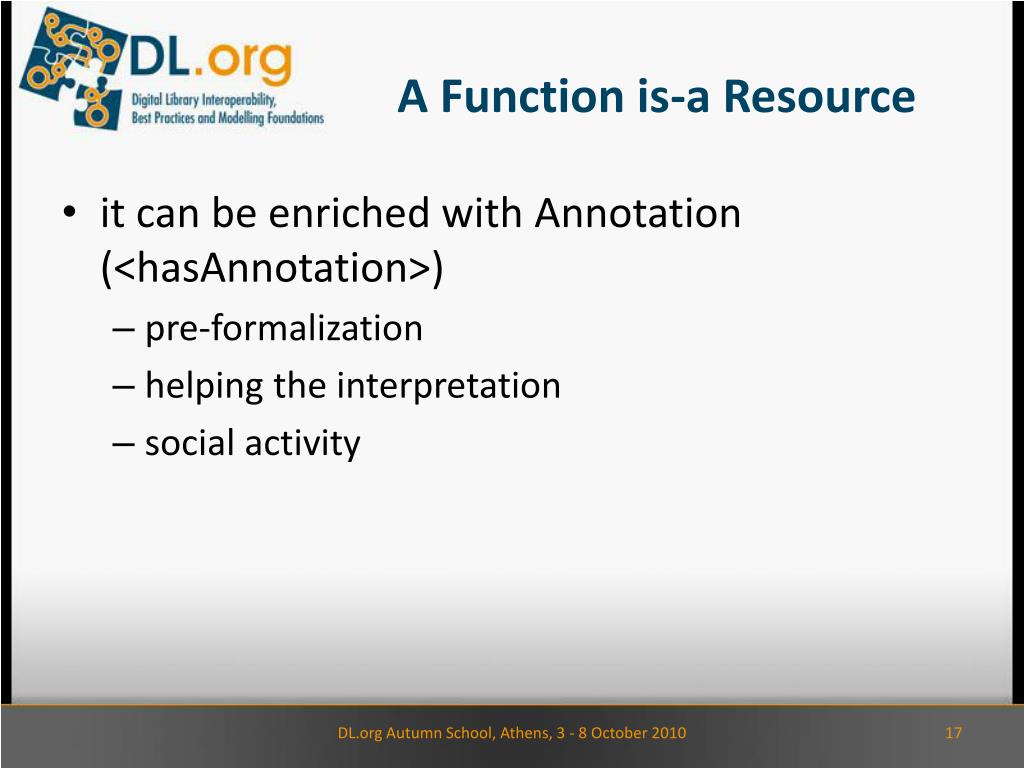 DL.org
Digital Library Interoperability, Best Practices and Modelling Foundations

A Function is-a Resource

• it can be enriched with Annotation (<hasAnnotation>)
– pre-formalization
– helping the interpretation
– social activity

DL.org Autumn School, Athens, 3 - 8 October 2010

17